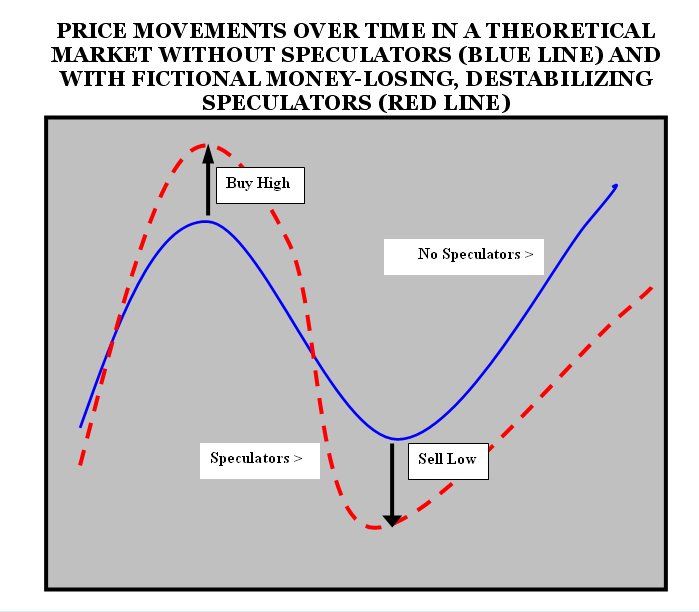 PRICE MOVEMENTS OVER TIME IN A THEORETICAL MARKET WITHOUT SPECULATORS (BLUE LINE) AND WITH FICTIONAL MONEY-LOSING, DESTABILIZING SPECULATORS (RED LINE)

Buy High

No Speculators >

Speculators >

Sell Low